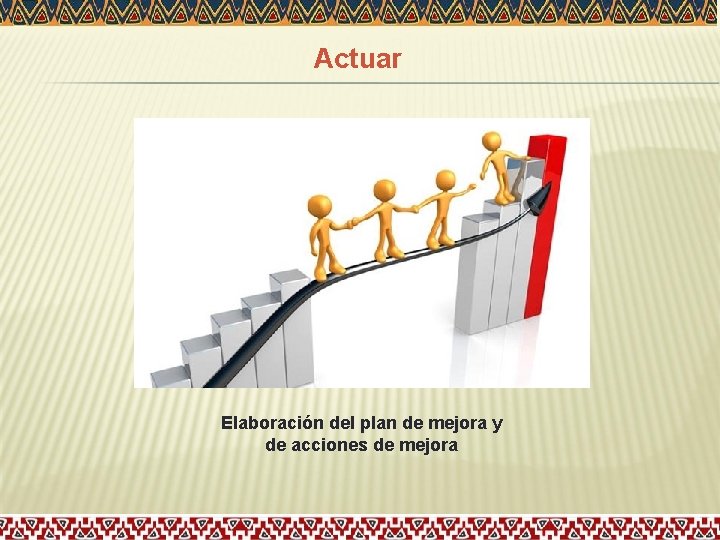 Actuar

Elaboración del plan de mejora y de acciones de mejora